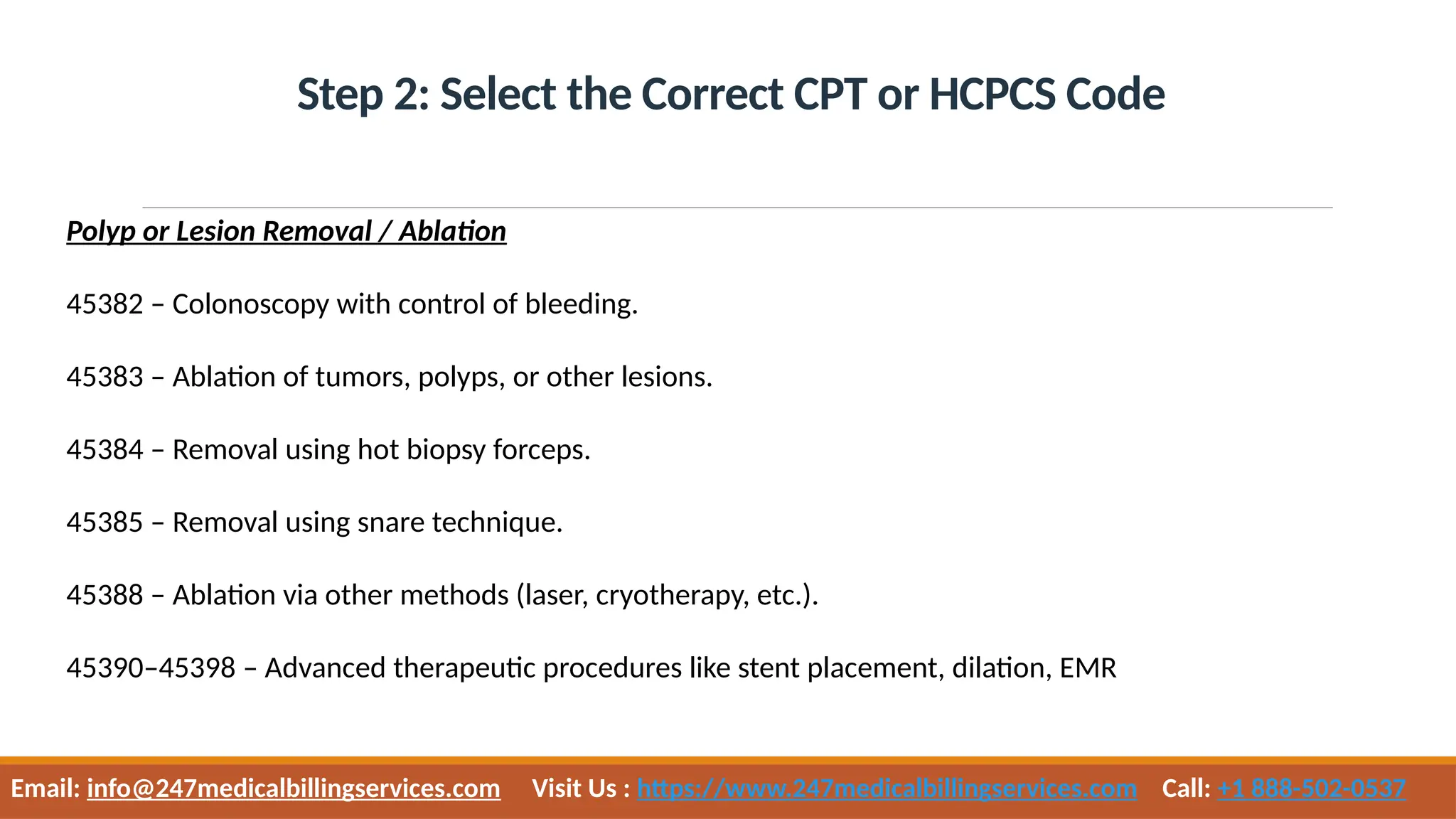 Step 2: Select the Correct CPT or HCPCS Code

Polyp or Lesion Removal / Ablation

45382 – Colonoscopy with control of bleeding.

45383 – Ablation of tumors, polyps, or other lesions.

45384 – Removal using hot biopsy forceps.

45385 – Removal using snare technique.

45388 – Ablation via other methods (laser, cryotherapy, etc.).

45390–45398 – Advanced therapeutic procedures like stent placement, dilation, EMR

Email: info@247medicalbillingservices.com Visit Us : https://www.247medicalbillingservices.com Call: +1 888-502-0537